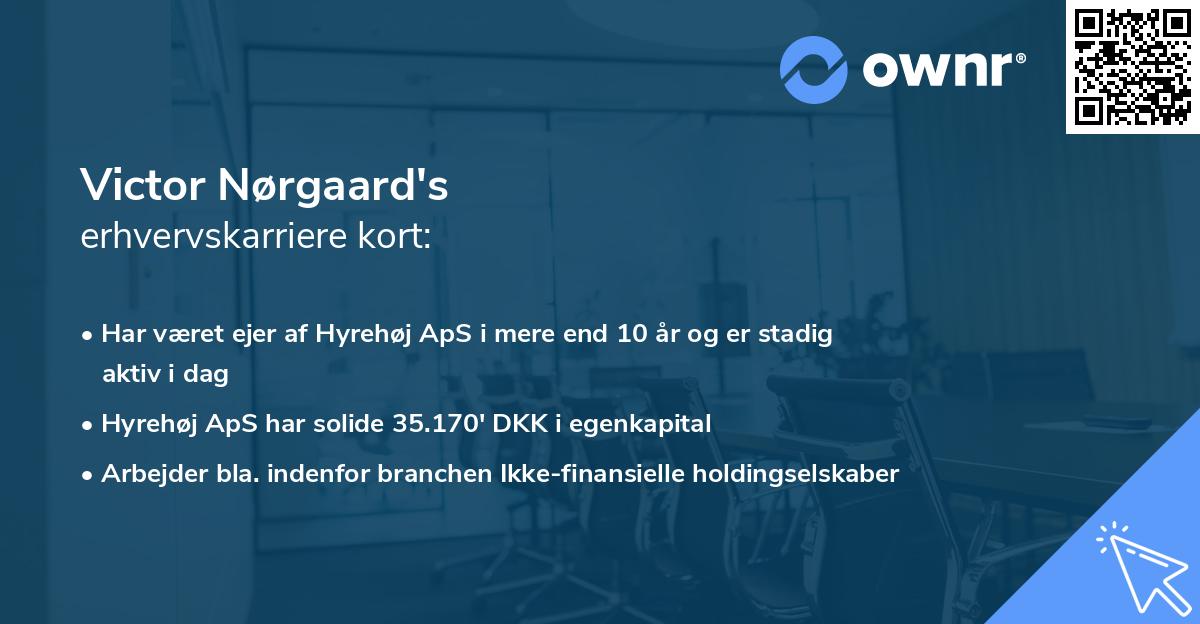 ownr®

Victor Nørgaard's
erhvervskarriere kort:

• Har været ejer af Hyrehøj ApS i mere end 10 år og er stadig aktiv i dag
• Hyrehøj ApS har solide 35.170' DKK i egenkapital
• Arbejder bla. indenfor branchen Ikke-finansielle holdingselskaber